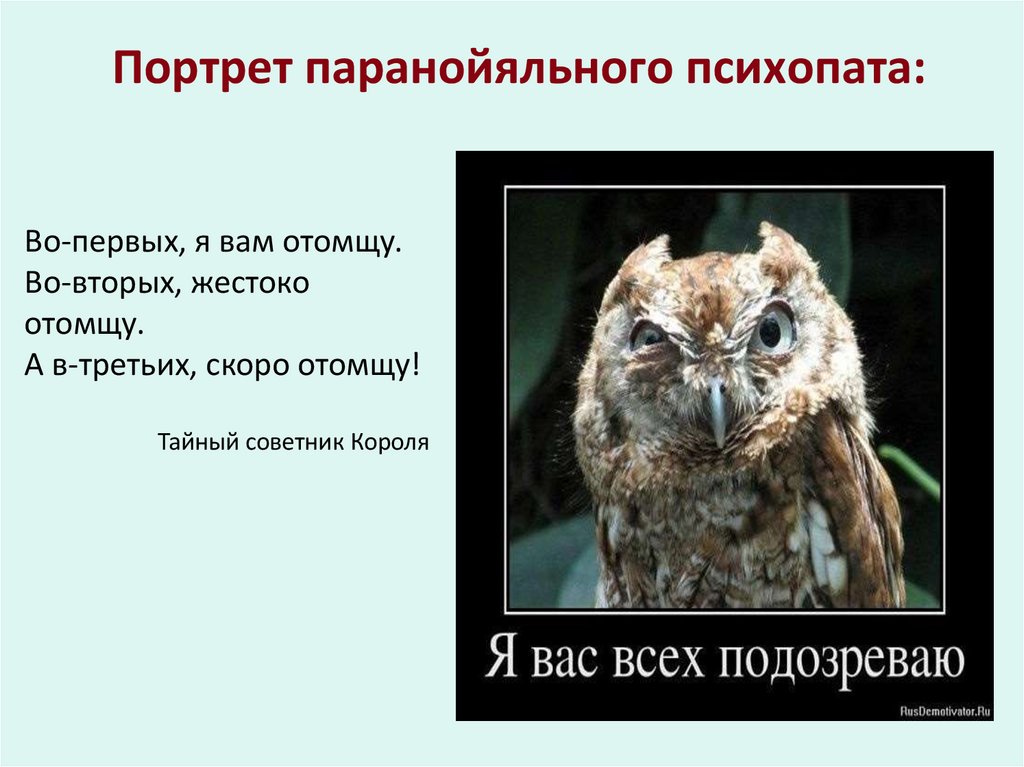 Портрет паранойяльного психопата:

Во-первых, я вам отомщу.
Во-вторых, жестоко отомщу.
А в-третьих, скоро отомщу!

Тайный советник Короля

Я вас всех подозреваю

RusDemotivator.Ru